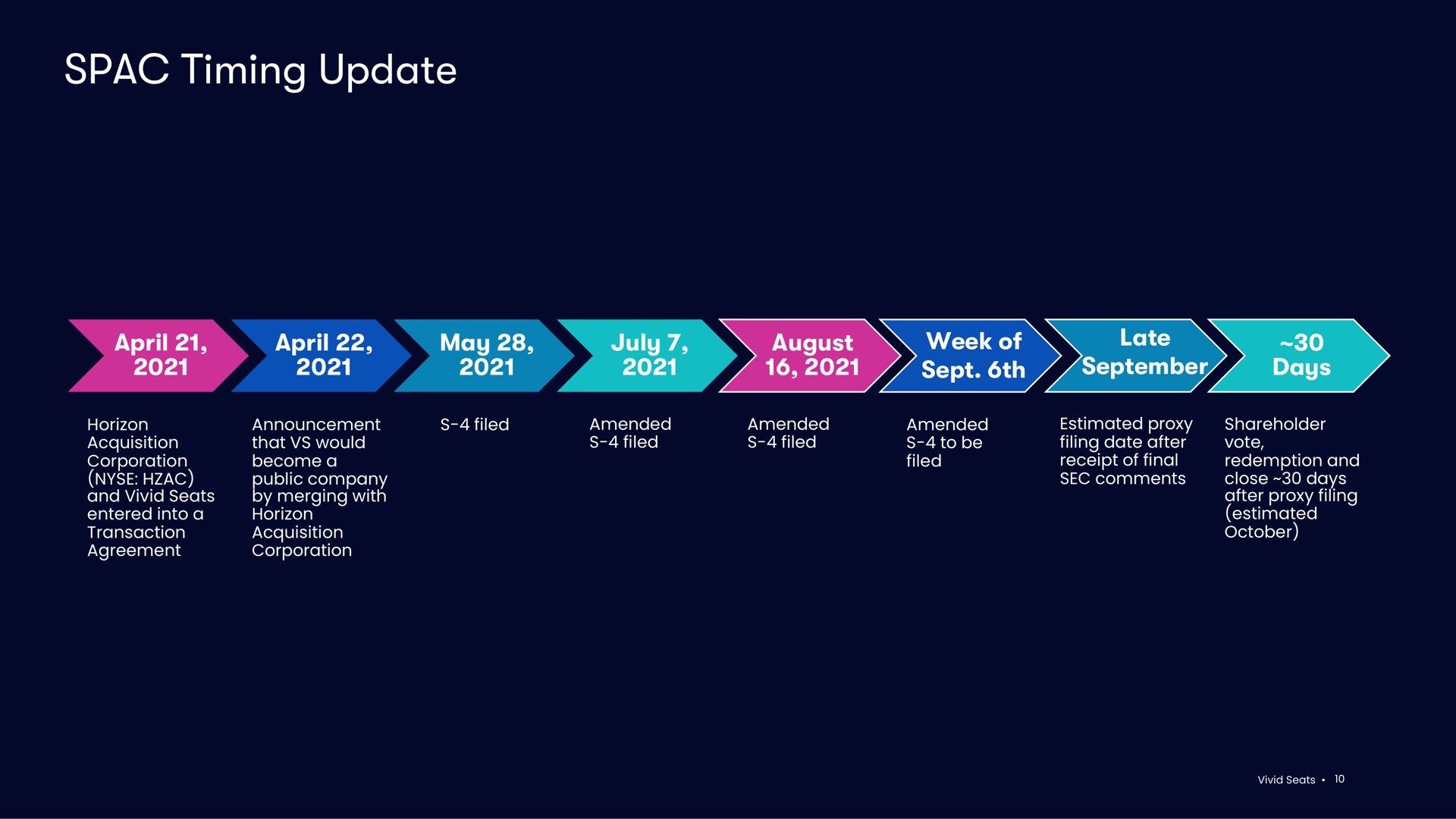 SPAC Timing Update

April 21, 2021

Horizon Acquisition Corporation (NYSE: HZAC) and Vivid Seats entered into a Transaction Agreement

April 22, 2021

Announcement that VS would become a public company by merging with Horizon Acquisition Corporation

May 28, 2021

S-4 filed

July 7, 2021

Amended S-4 filed

August 16, 2021

Amended S-4 filed

Week of Sept. 6th

Amended S-4 to be filed

Late September

Estimated proxy filing date after receipt of final SEC comments

~30 Days

Shareholder vote, redemption and close ~30 days after proxy filing (estimated October)

Vivid Seats • 10